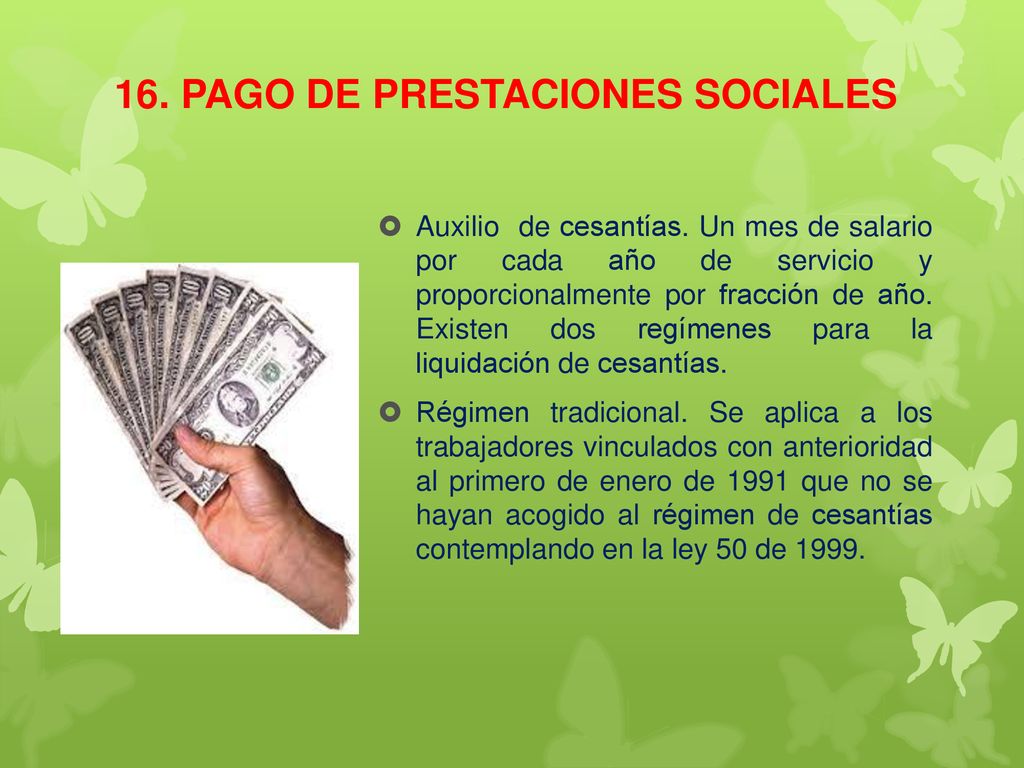 16. PAGO DE PRESTACIONES SOCIALES

Auxilio de cesantías. Un mes de salario por cada año de servicio y proporcionalmente por fracción de año. Existen dos regímenes para la liquidación de cesantías.

Régimen tradicional. Se aplica a los trabajadores vinculados con anterioridad al primero de enero de 1991 que no se hayan acogido al régimen de cesantías contemplando en la ley 50 de 1999.